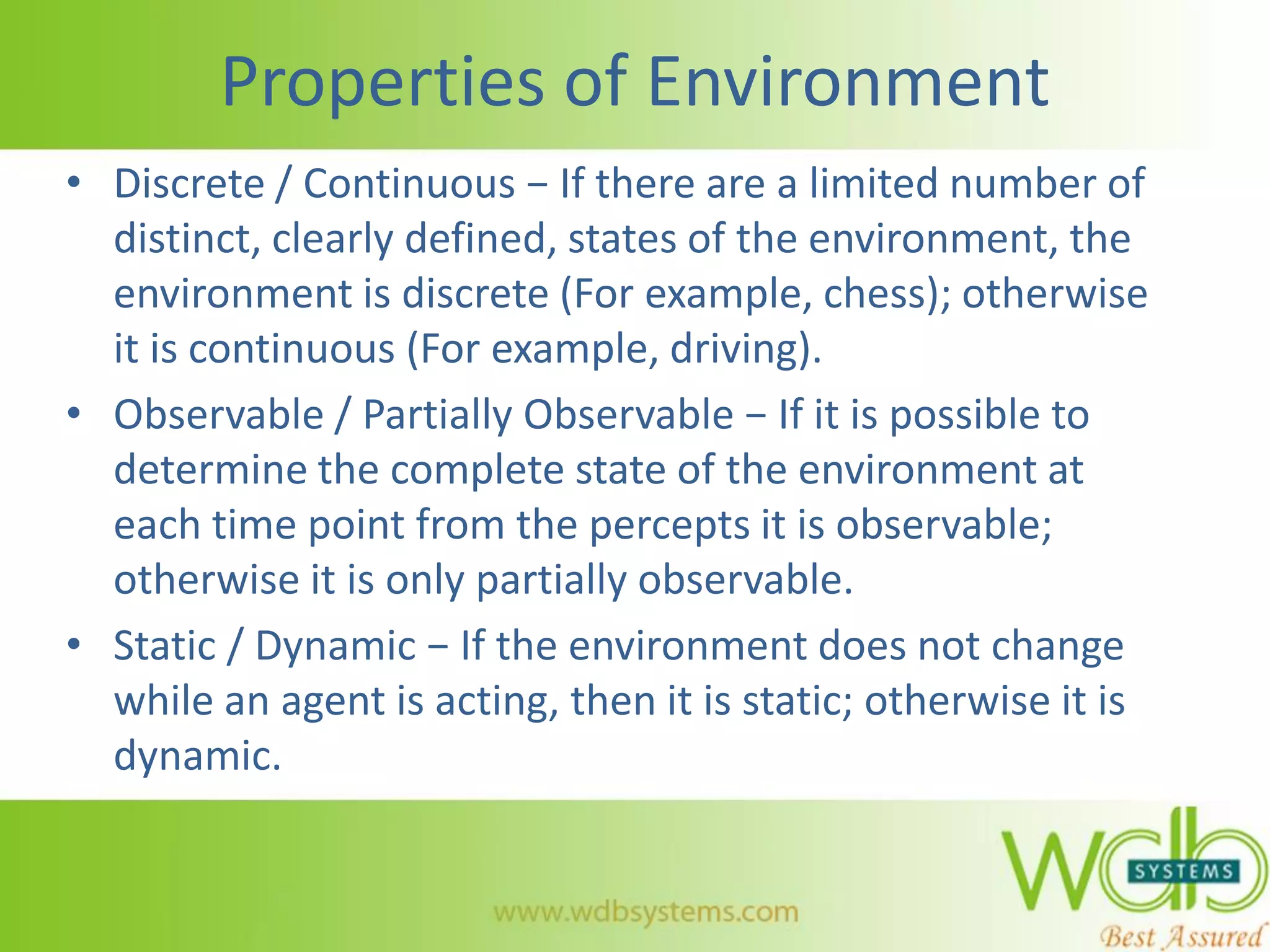 Properties of Environment

• Discrete / Continuous – If there are a limited number of distinct, clearly defined, states of the environment, the environment is discrete (For example, chess); otherwise it is continuous (For example, driving).

• Observable / Partially Observable – If it is possible to determine the complete state of the environment at each time point from the percepts it is observable; otherwise it is only partially observable.

• Static / Dynamic – If the environment does not change while an agent is acting, then it is static; otherwise it is dynamic.

www.wdbsystems.com

wdb SYSTEMS

Best Assured